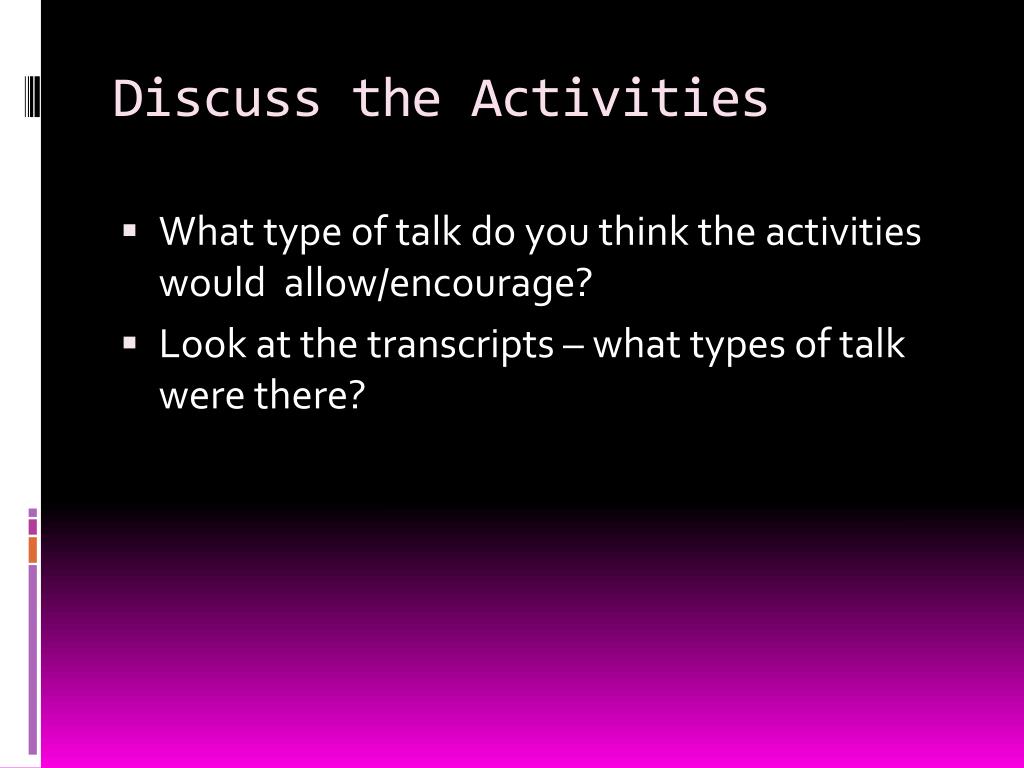 Discuss the Activities

▪ What type of talk do you think the activities would allow/encourage?

▪ Look at the transcripts – what types of talk were there?